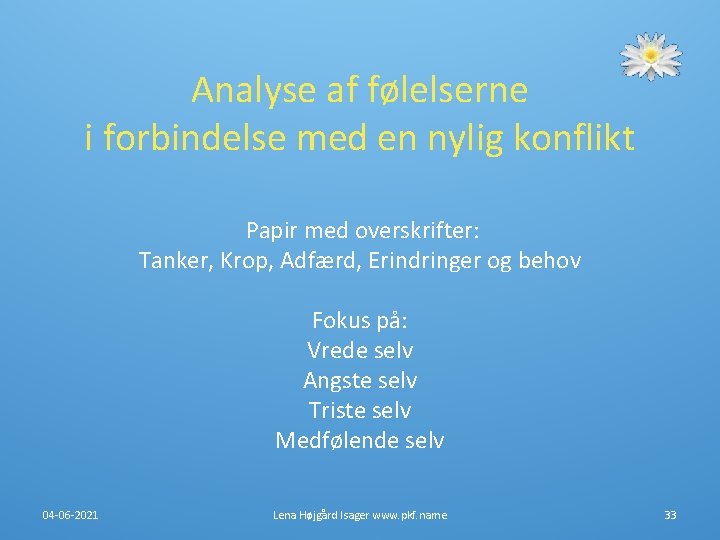 Analyse af følelserne
i forbindelse med en nylig konflikt

Papir med overskrifter:
Tanker, Krop, Adfærd, Erindringer og behov

Fokus på:
Vrede selv
Angste selv
Triste selv
Medfølende selv

04-06-2021

Lena Højgård Isager www.pkf.name

33